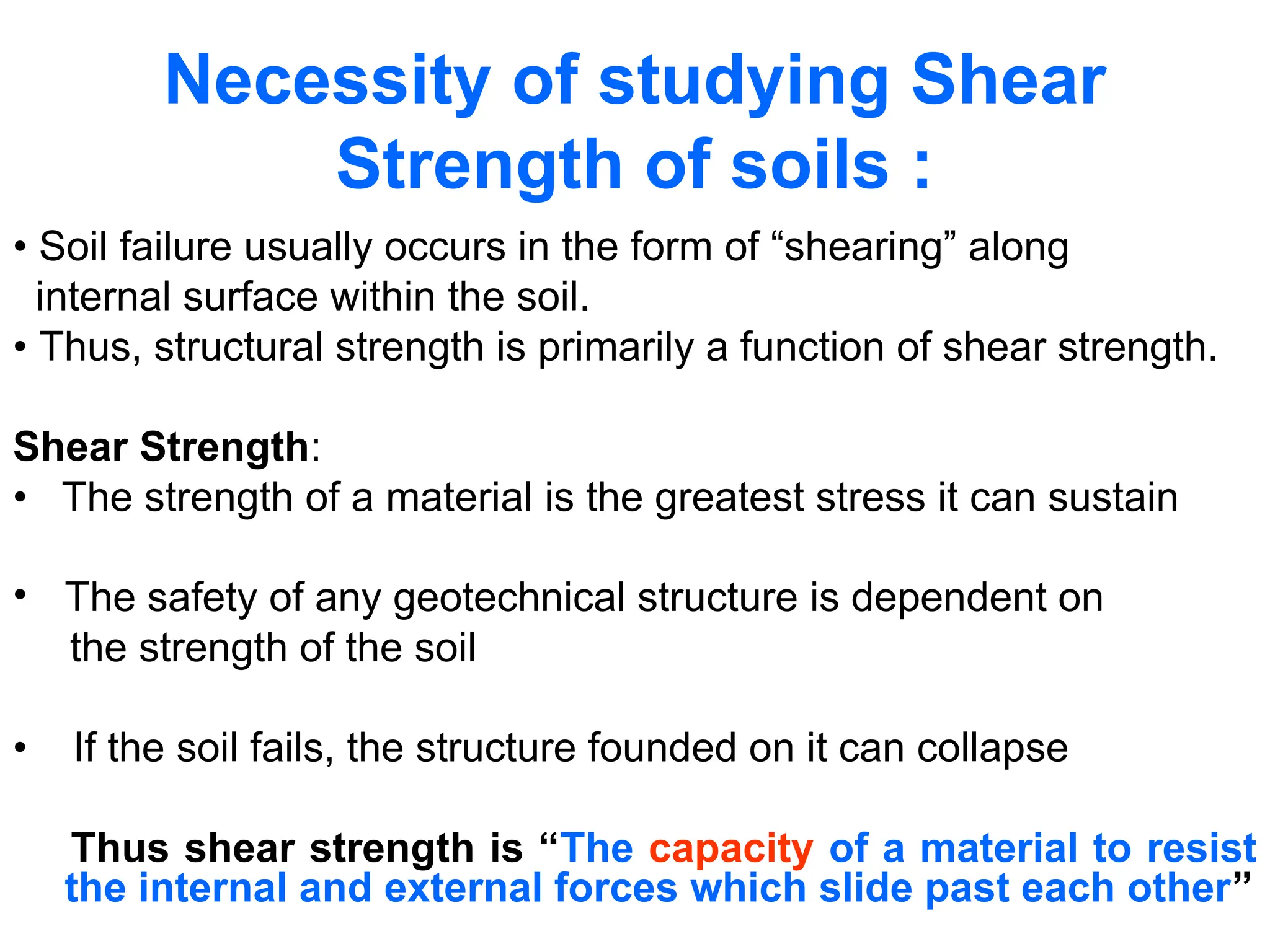 Necessity of studying Shear Strength of soils :

• Soil failure usually occurs in the form of “shearing” along internal surface within the soil.
• Thus, structural strength is primarily a function of shear strength.

Shear Strength:

• The strength of a material is the greatest stress it can sustain

• The safety of any geotechnical structure is dependent on the strength of the soil

• If the soil fails, the structure founded on it can collapse

Thus shear strength is “The capacity of a material to resist the internal and external forces which slide past each other”